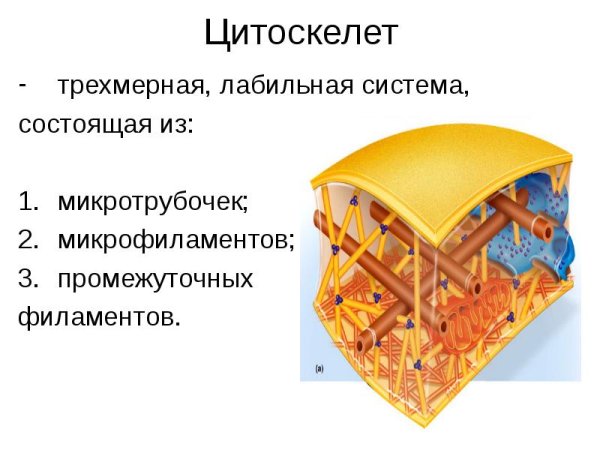 Цитоскелет

- трехмерная, лабильная система, состоящая из:

1. микротрубочек;
2. микрофиламентов;
3. промежуточных филаментов.

(a)